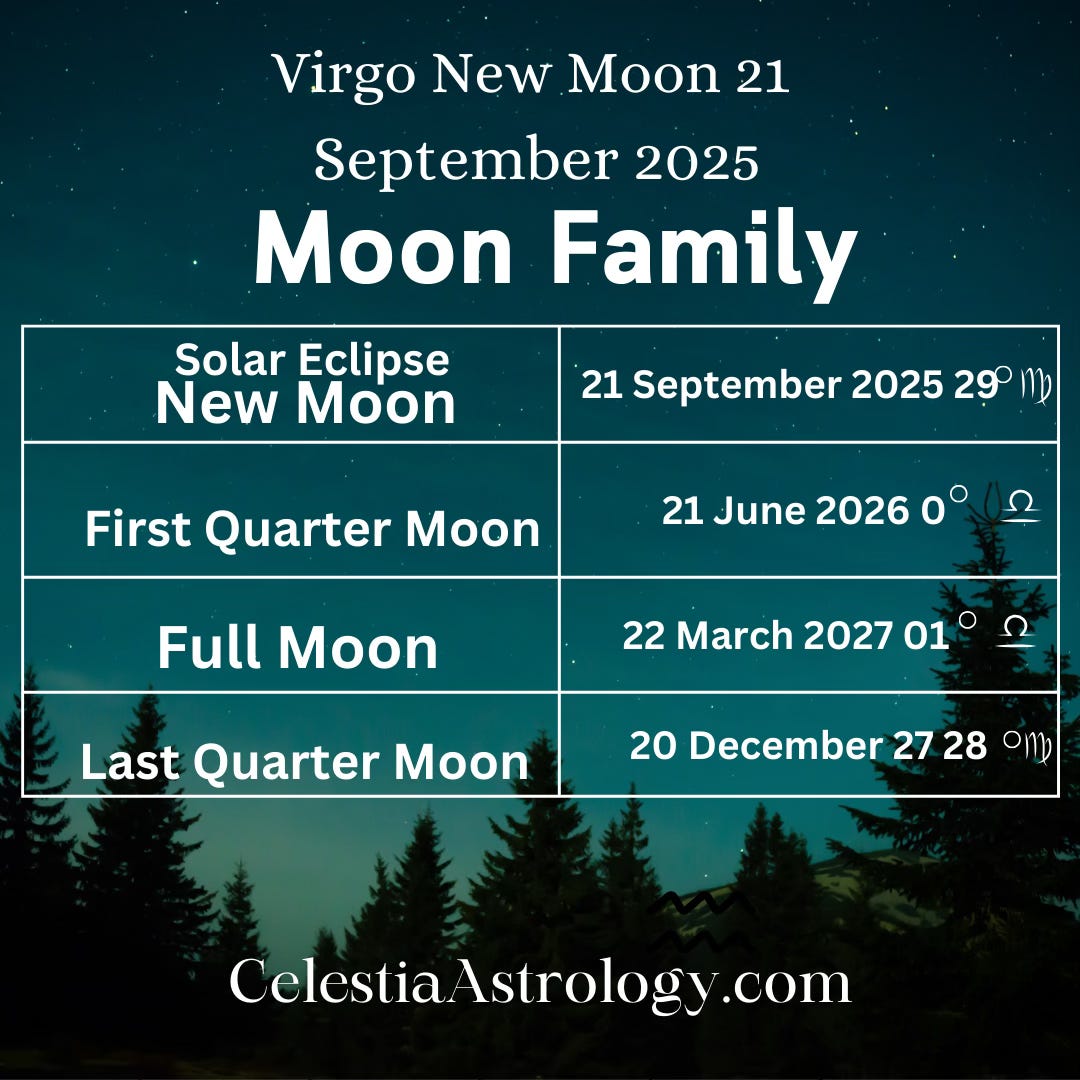 Virgo New Moon 21 September 2025

Moon Family

| Solar Eclipse New Moon | 21 September 2025 29° ♍ |
|---|---|
| First Quarter Moon | 21 June 2026 0° ♎ |
| Full Moon | 22 March 2027 01° ♎ |
| Last Quarter Moon | 20 December 27 28 °♍ |

CelestiaAstrology.com